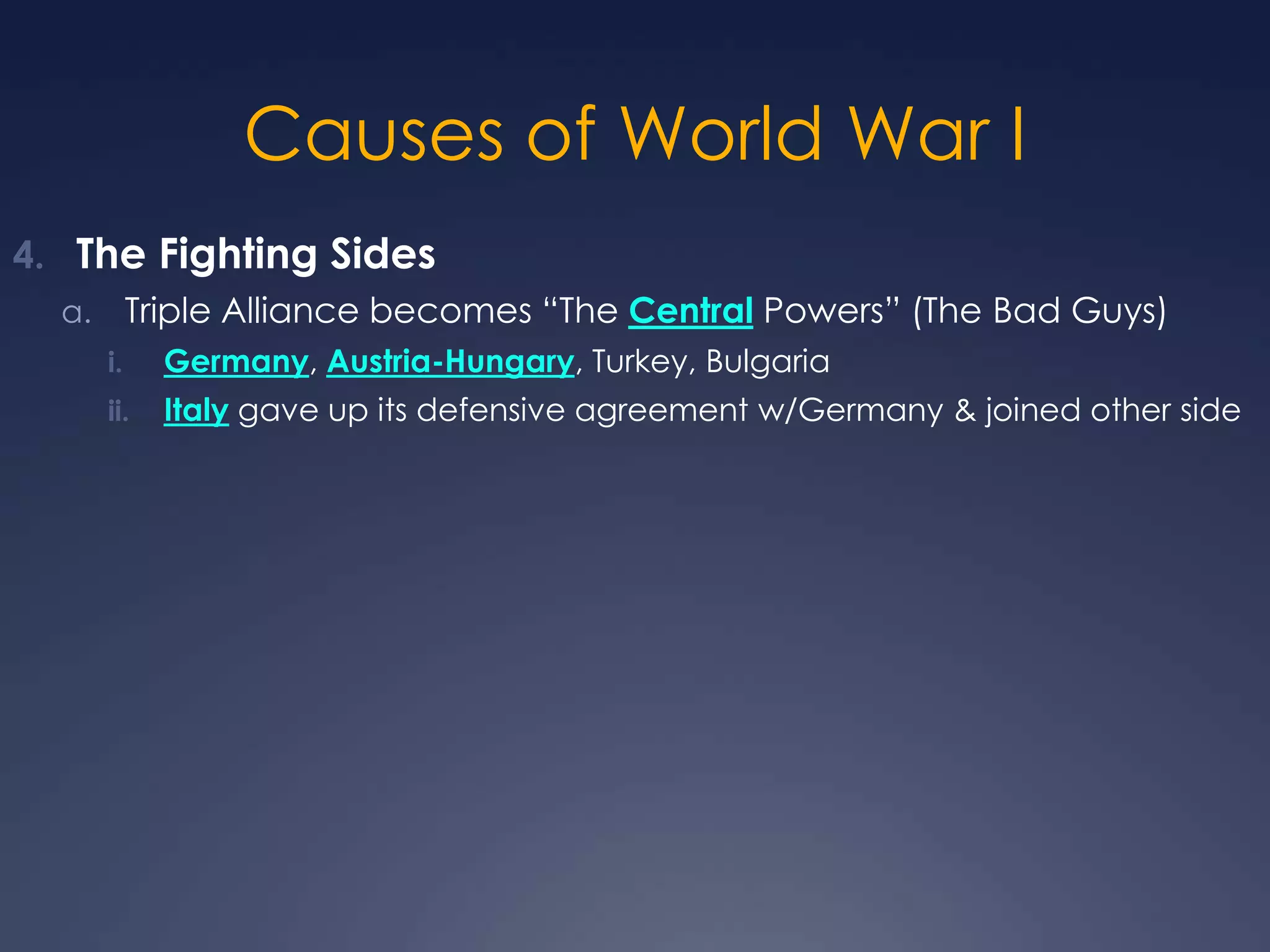 Causes of World War I

4. The Fighting Sides

a. Triple Alliance becomes “The Central Powers” (The Bad Guys)

i. Germany, Austria-Hungary, Turkey, Bulgaria

ii. Italy gave up its defensive agreement w/Germany & joined other side